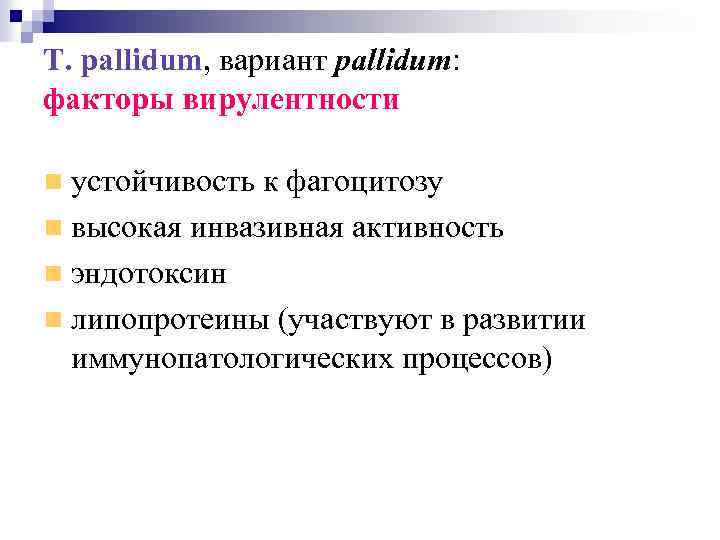 T. pallidum, вариант pallidum:
факторы вирулентности

устойчивость к фагоцитозу
высокая инвазивная активность
эндотоксин
липопротеины (участвуют в развитии иммунопатологических процессов)